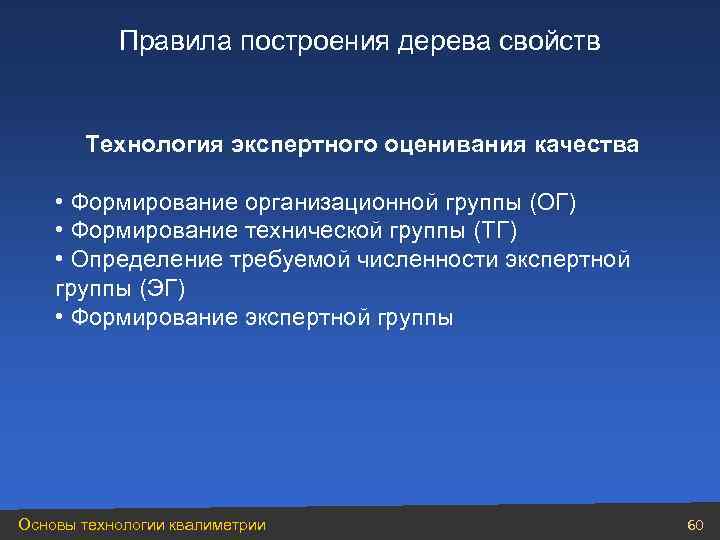 Правила построения дерева свойств

Технология экспертного оценивания качества

• Формирование организационной группы (ОГ)
• Формирование технической группы (ТГ)
• Определение требуемой численности экспертной группы (ЭГ)
• Формирование экспертной группы

Основы технологии квалиметрии

60